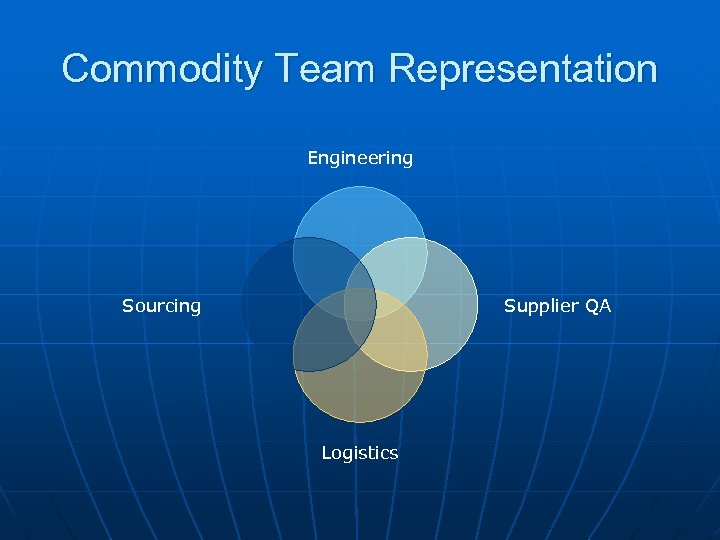 Commodity Team Representation

Engineering

Sourcing

Supplier QA

Logistics